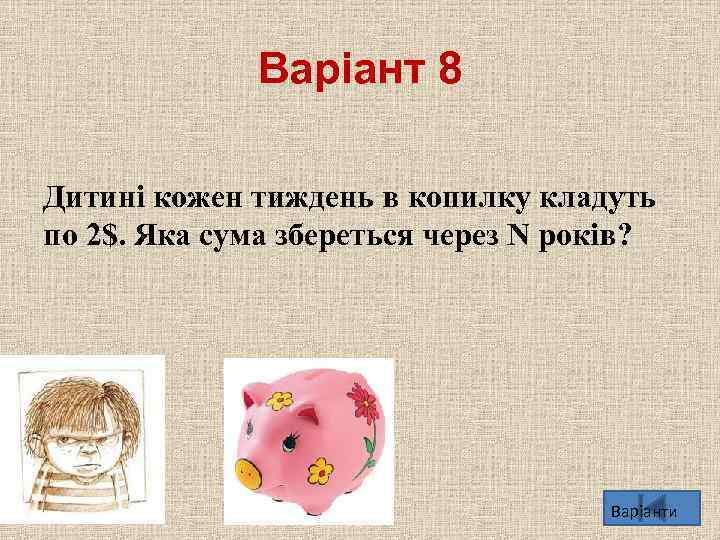 Варіант 8

Дитині кожен тиждень в копилку кладуть по 2$. Яка сума збереться через N років?

Варіанти